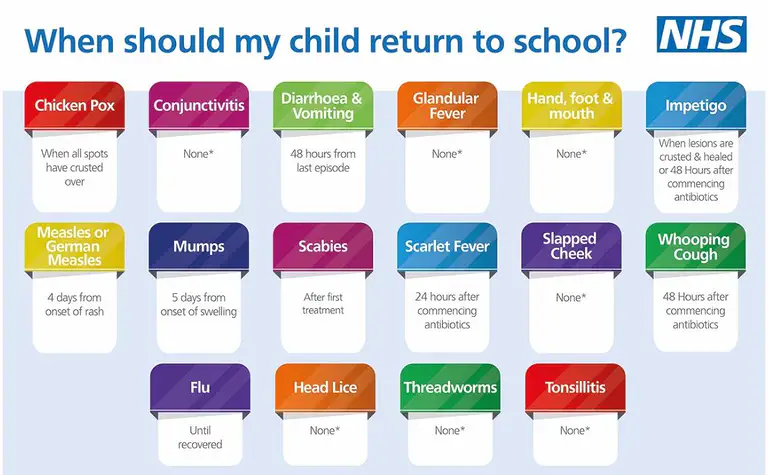 When should my child return to school?

NHS

Chicken Pox
When all spots have crusted over

Conjunctivitis
None*

Diarrhoea & Vomiting
48 hours from last episode

Glandular Fever
None*

Hand, foot & mouth
None*

Impetigo
When lesions are crusted & healed or 48 Hours after commencing antibiotics

Measles or German Measles
4 days from onset of rash

Mumps
5 days from onset of swelling

Scabies
After first treatment

Scarlet Fever
24 hours after commencing antibiotics

Slapped Cheek
None*

Whooping Cough
48 Hours after commencing antibiotics

Flu
Until recovered

Head Lice
None*

Threadworms
None*

Tonsillitis
None*